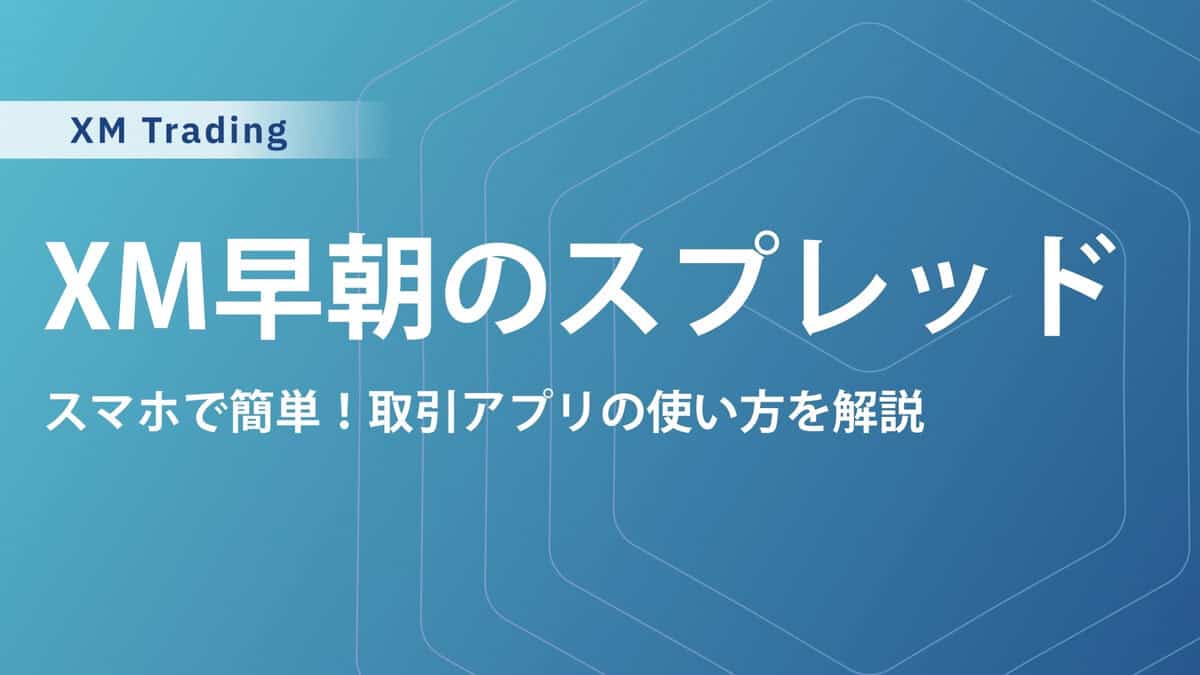 XM Trading

XM早朝のスプレッド

スマホで簡単！取引アプリの使い方を解説